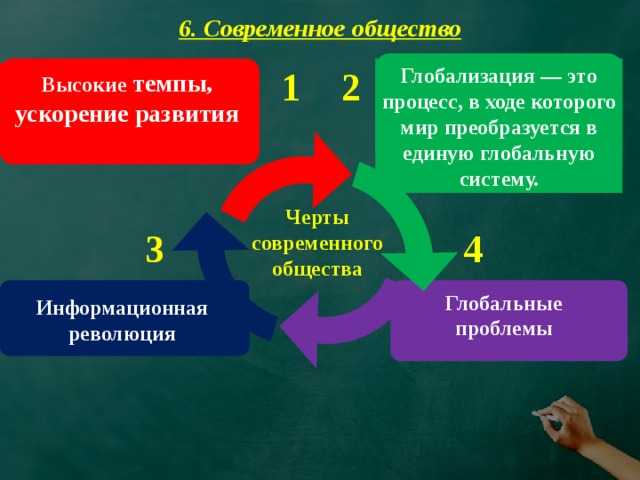 6. Современное общество

Высокие темпы, ускорение развития

1

2

Глобализация — это процесс, в ходе которого мир преобразуется в единую глобальную систему.

Черты современного общества

3

4

Информационная революция

Глобальные проблемы